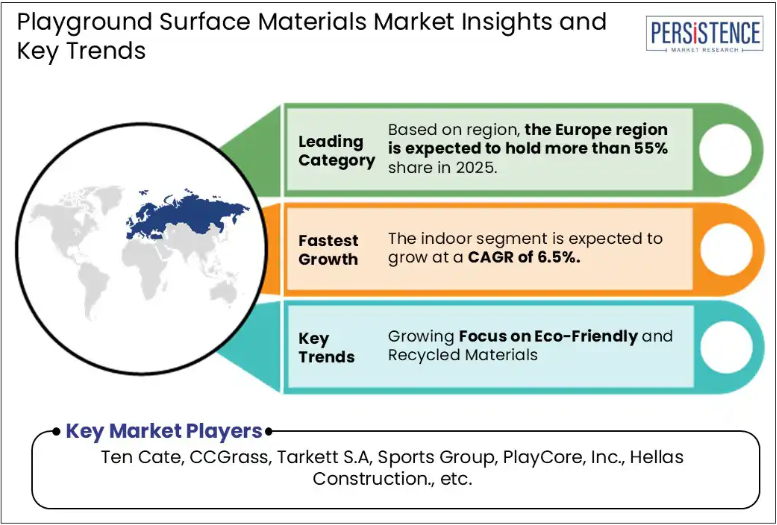 Playground Surface Materials Market Insights and Key Trends

PERSISTENCE MARKET RESEARCH

Leading Category

Based on region, the Europe region is expected to hold more than 55% share in 2025.

Fastest Growth

The indoor segment is expected to grow at a CAGR of 6.5%.

Key Trends

Growing Focus on Eco-Friendly and Recycled Materials

Key Market Players

Ten Cate, CCGrass, Tarkett S.A, Sports Group, PlayCore, Inc., Hellas Construction., etc.